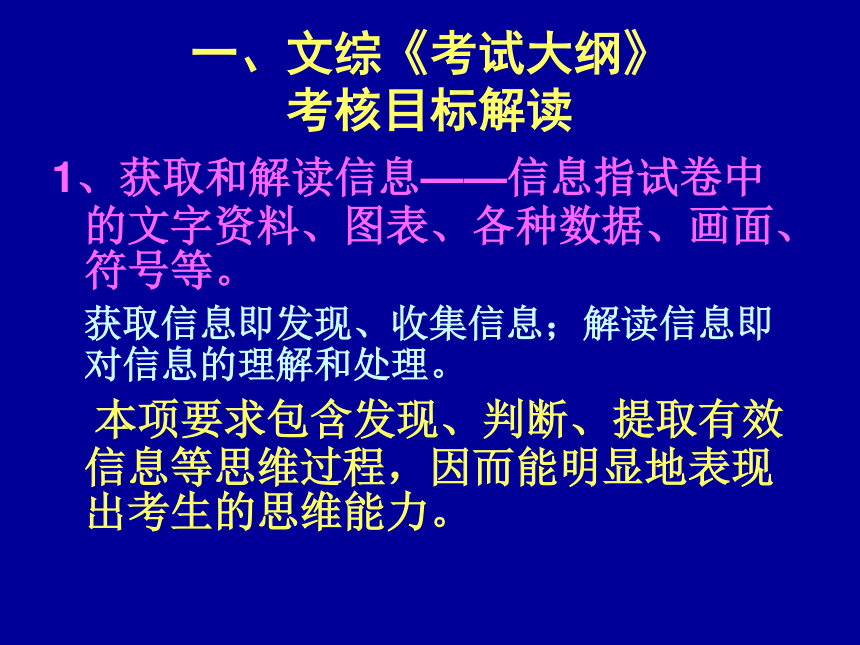 一、文综《考试大纲》
考核目标解读

1、获取和解读信息——信息指试卷中的文字资料、图表、各种数据、画面、符号等。

获取信息即发现、收集信息；解读信息即对信息的理解和处理。

本项要求包含发现、判断、提取有效信息等思维过程，因而能明显地表现出考生的思维能力。